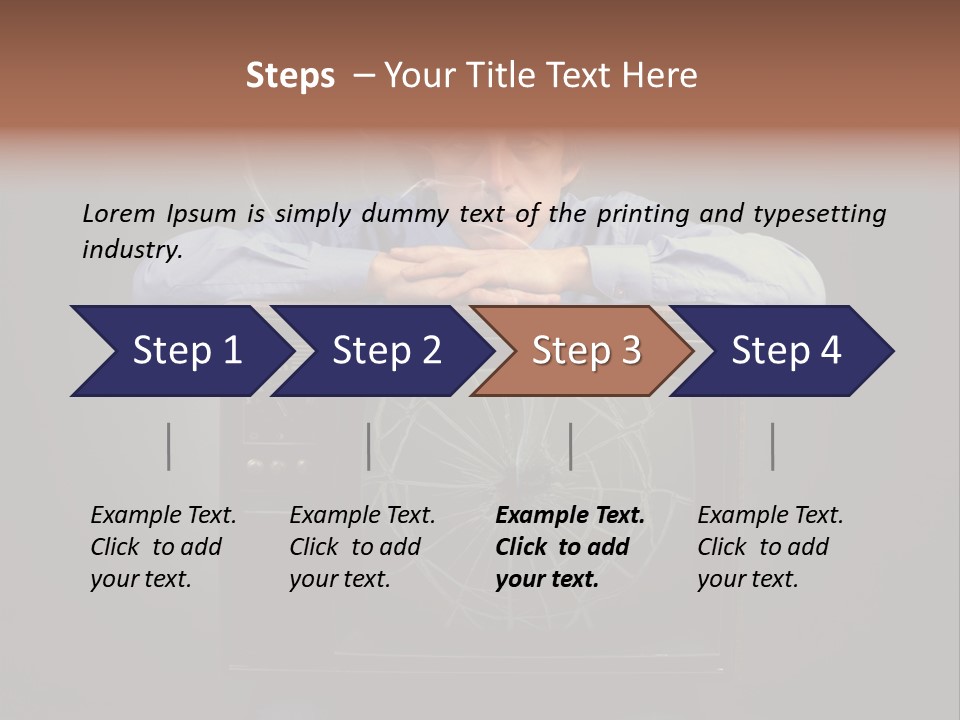 Steps – Your Title Text Here

Lorem Ipsum is simply dummy text of the printing and typesetting industry.

Step 1

Step 2

Step 3

Step 4

Example Text. Click to add your text.

Example Text. Click to add your text.

Example Text. Click to add your text.

Example Text. Click to add your text.